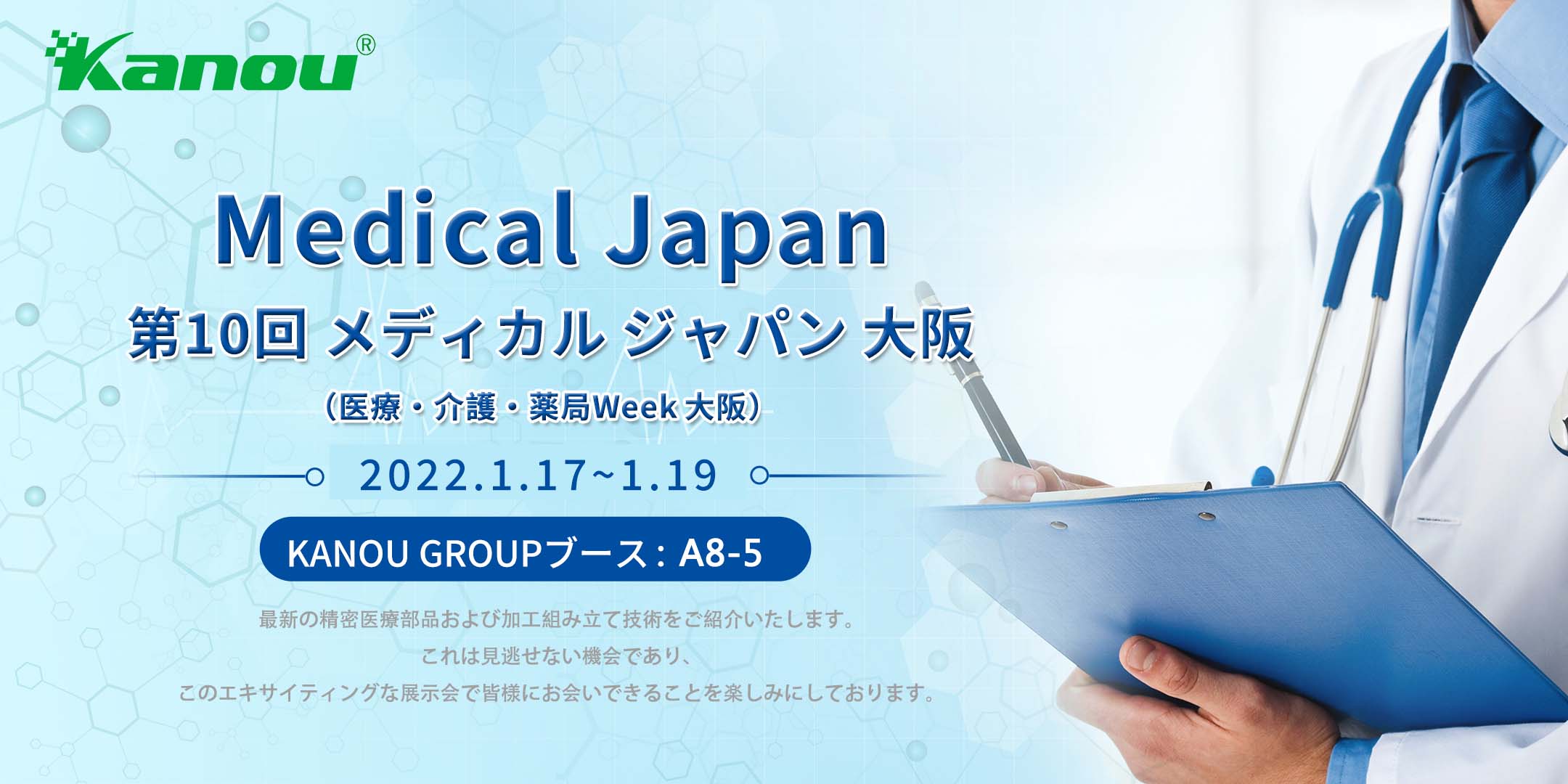 Kanou®

Medical Japan

第10回 メディカル ジャパン 大阪

（医療・介護・薬局Week 大阪）

2022.1.17~1.19

KANOU GROUPブース：A8-5

最新の精密医療部品および加工組み立て技術をご紹介いたします。
これは見逃せない機会であり、
このエキサイティングな展示会で皆様にお会いできることを楽しみにしております。